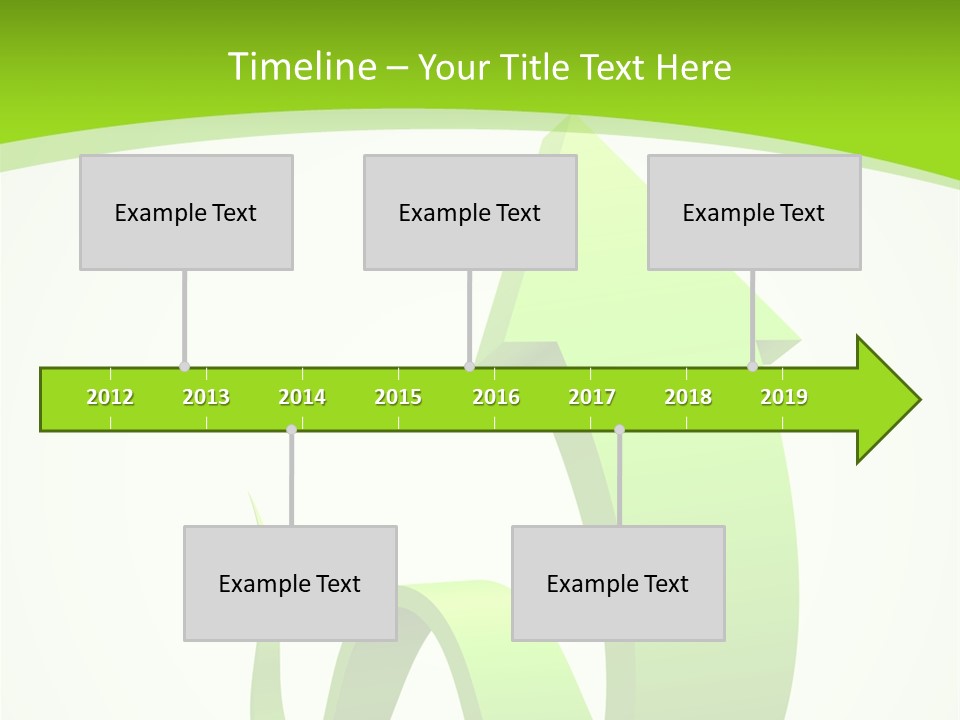 Timeline – Your Title Text Here

Example Text

Example Text

Example Text

2012 2013 2014 2015 2016 2017 2018 2019

Example Text

Example Text